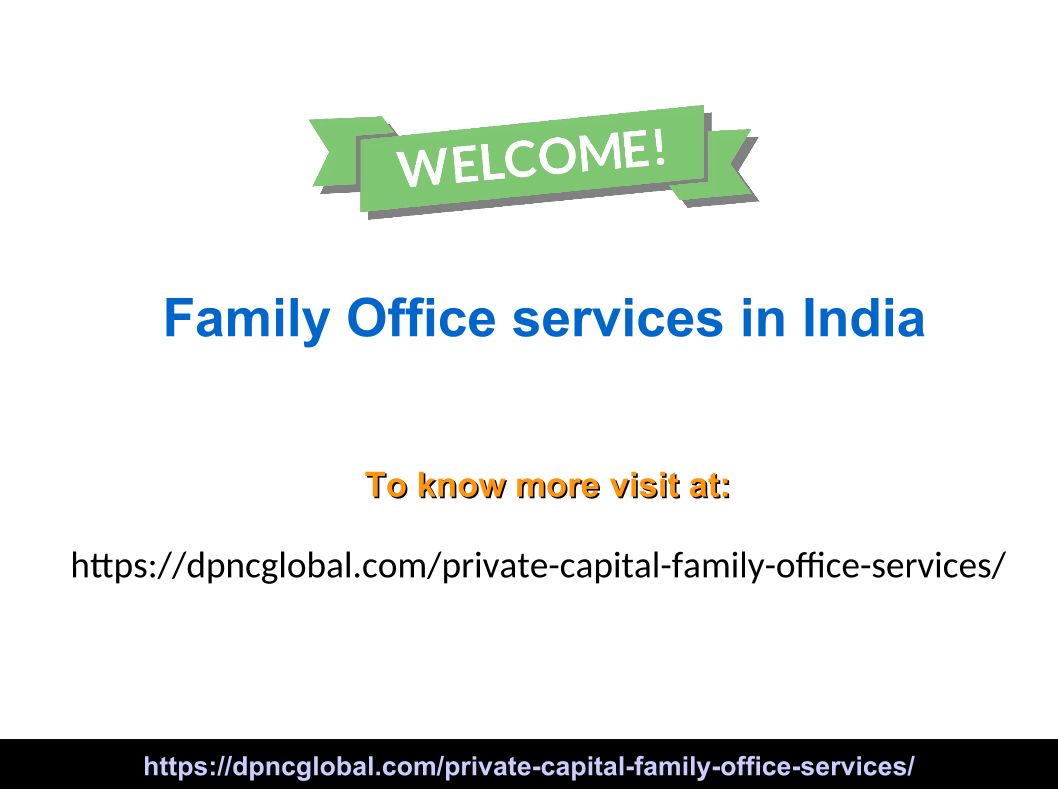 WELCOME!

Family Office services in India

To know more visit at:

https://dpncglobal.com/private-capital-family-office-services/

https://dpncglobal.com/private-capital-family-office-services/